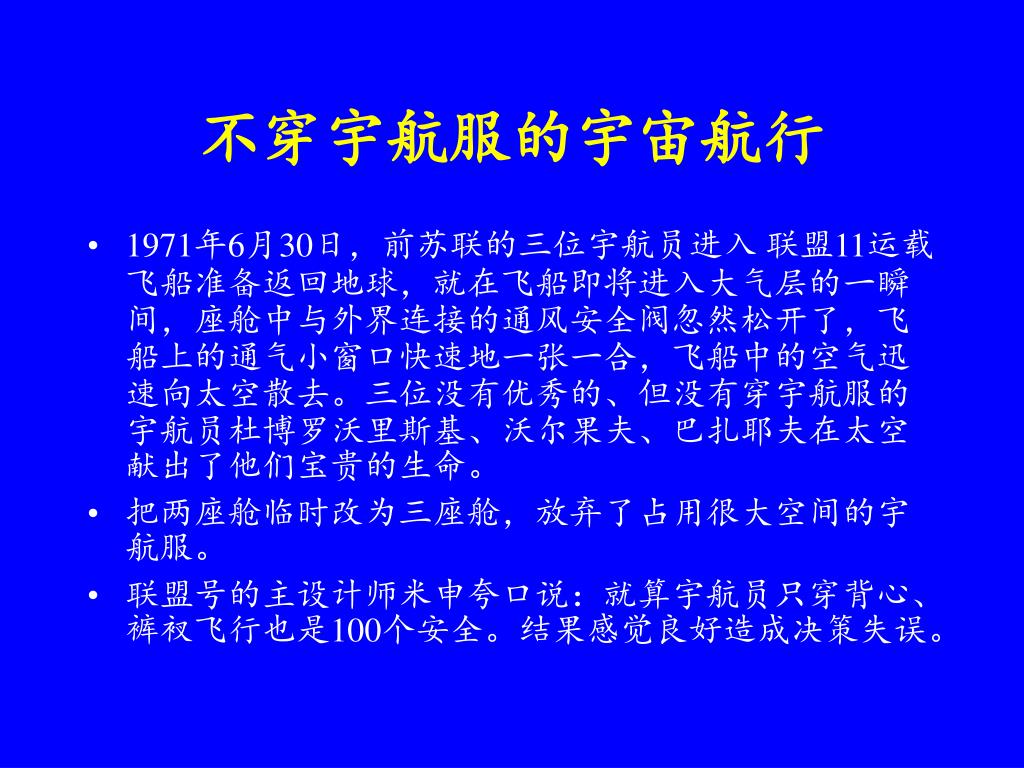 不穿宇航服的宇宙航行

• 1971年6月30日，前苏联的三位宇航员进入 联盟11运载飞船准备返回地球，就在飞船即将进入大气层的一瞬间，座舱中与外界连接的通风安全阀忽然松开了，飞船上的通气小窗口快速地一张一合，飞船中的空气迅速向太空散去。三位没有优秀的、但没有穿宇航服的宇航员杜博罗沃里斯基、沃尔果夫、巴扎耶夫在太空献出了他们宝贵的生命。

• 把两座舱临时改为三座舱，放弃了占用很大空间的宇航服。

• 联盟号的主设计师米申夸口说：就算宇航员只穿背心、裤衩飞行也是100个安全。结果感觉良好造成决策失误。